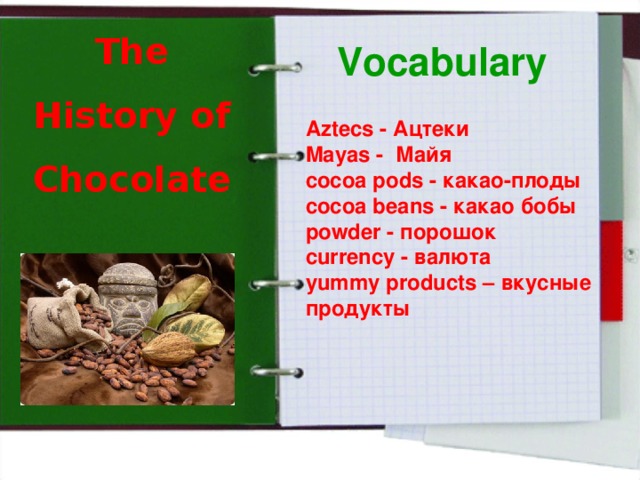 The History of Chocolate

Vocabulary

Aztecs - Ацтеки
Mayas - Майя
cocoa pods - какао-плоды
cocoa beans - какао бобы
powder - порошок
currency - валюта
yummy products – вкусные продукты